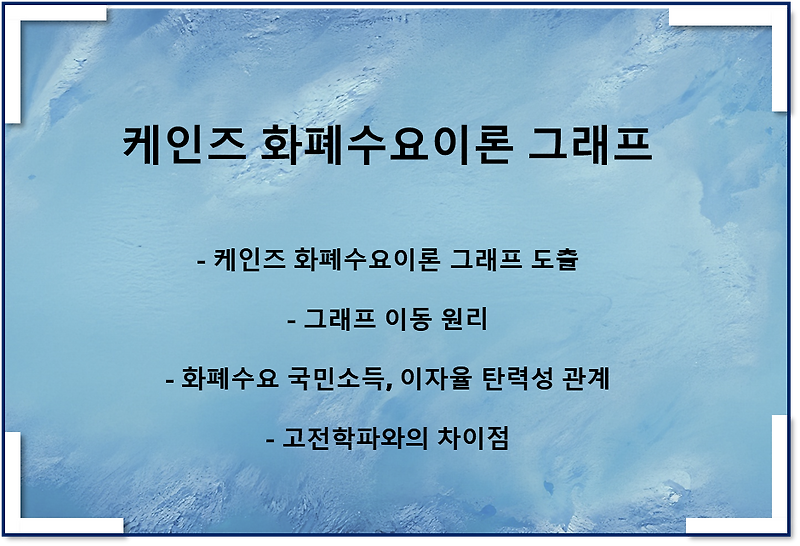 케인즈 화폐수요이론 그래프

- 케인즈 화폐수요이론 그래프 도출

- 그래프 이동 원리

- 화폐수요 국민소득, 이자율 탄력성 관계

- 고전학파와의 차이점